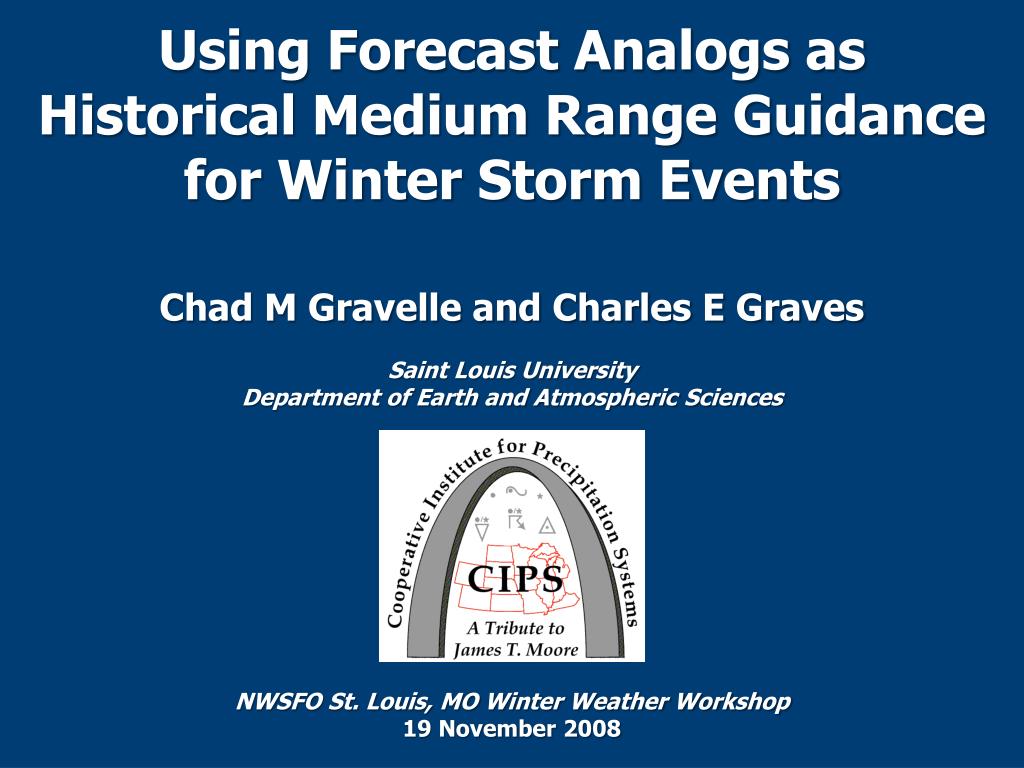 Using Forecast Analogs as Historical Medium Range Guidance for Winter Storm Events

Chad M Gravelle and Charles E Graves

Saint Louis University
Department of Earth and Atmospheric Sciences

Cooperative Institute for Precipitation Systems

CIPS

A Tribute to
James T. Moore

NWSFO St. Louis, MO Winter Weather Workshop
19 November 2008